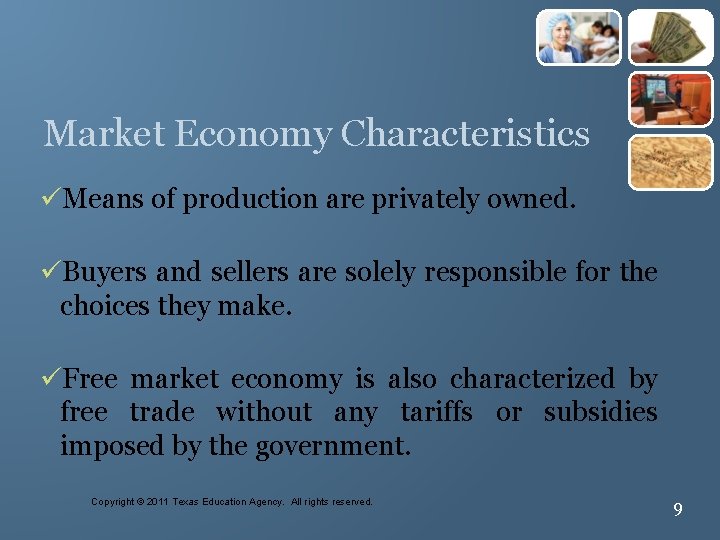 Market Economy Characteristics

✓Means of production are privately owned.

✓Buyers and sellers are solely responsible for the choices they make.

✓Free market economy is also characterized by free trade without any tariffs or subsidies imposed by the government.

Copyright © 2011 Texas Education Agency. All rights reserved.

9